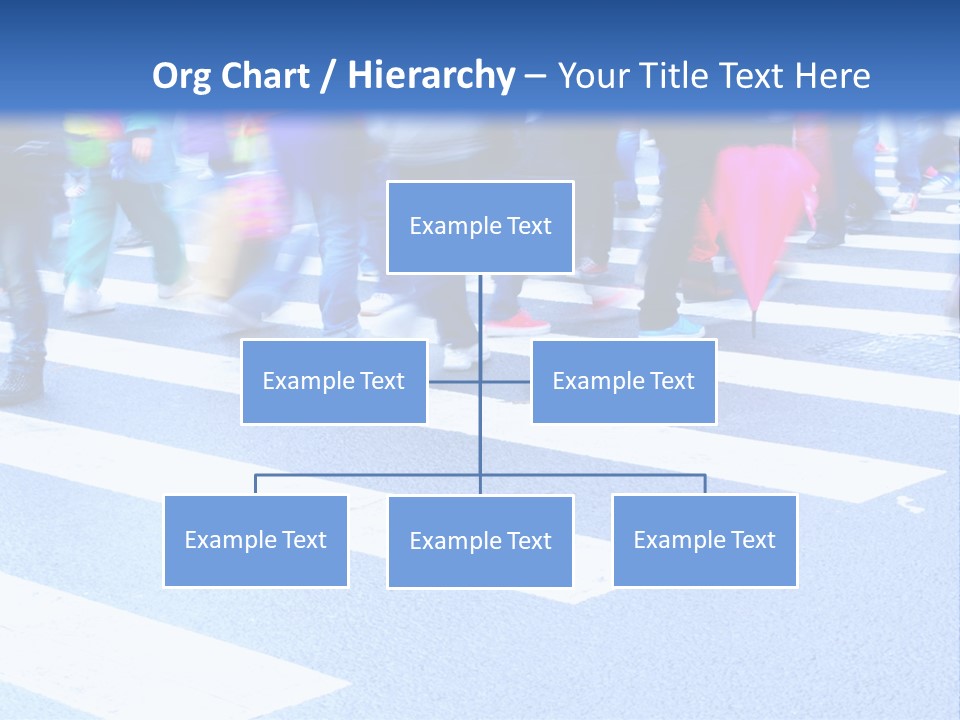 Org Chart / Hierarchy – Your Title Text Here

Example Text

Example Text

Example Text

Example Text

Example Text

Example Text